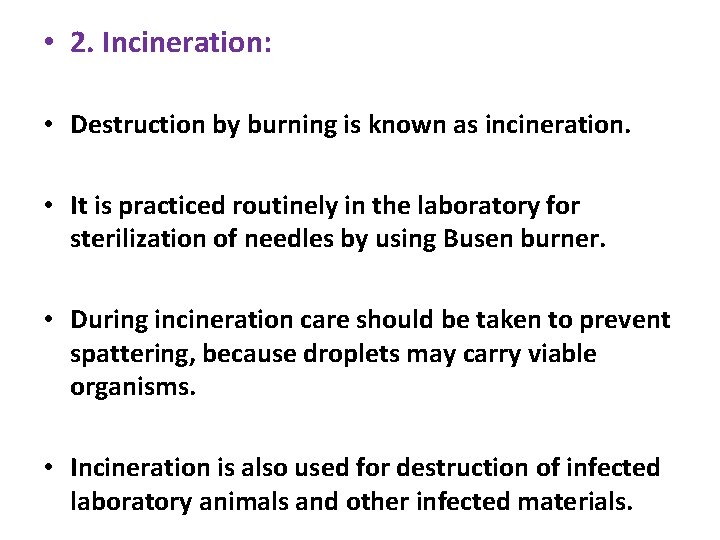 • 2. Incineration:

• Destruction by burning is known as incineration.

• It is practiced routinely in the laboratory for sterilization of needles by using Busen burner.

• During incineration care should be taken to prevent spattering, because droplets may carry viable organisms.

• Incineration is also used for destruction of infected laboratory animals and other infected materials.